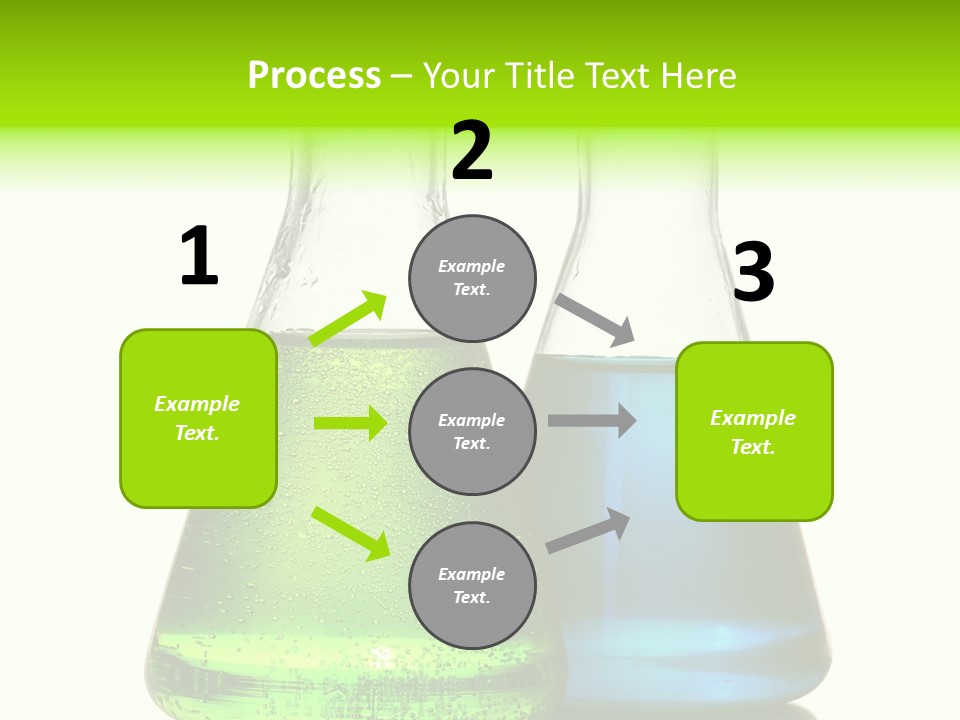 Process – Your Title Text Here

1

Example Text.

2

Example Text.

Example Text.

Example Text.

3

Example Text.